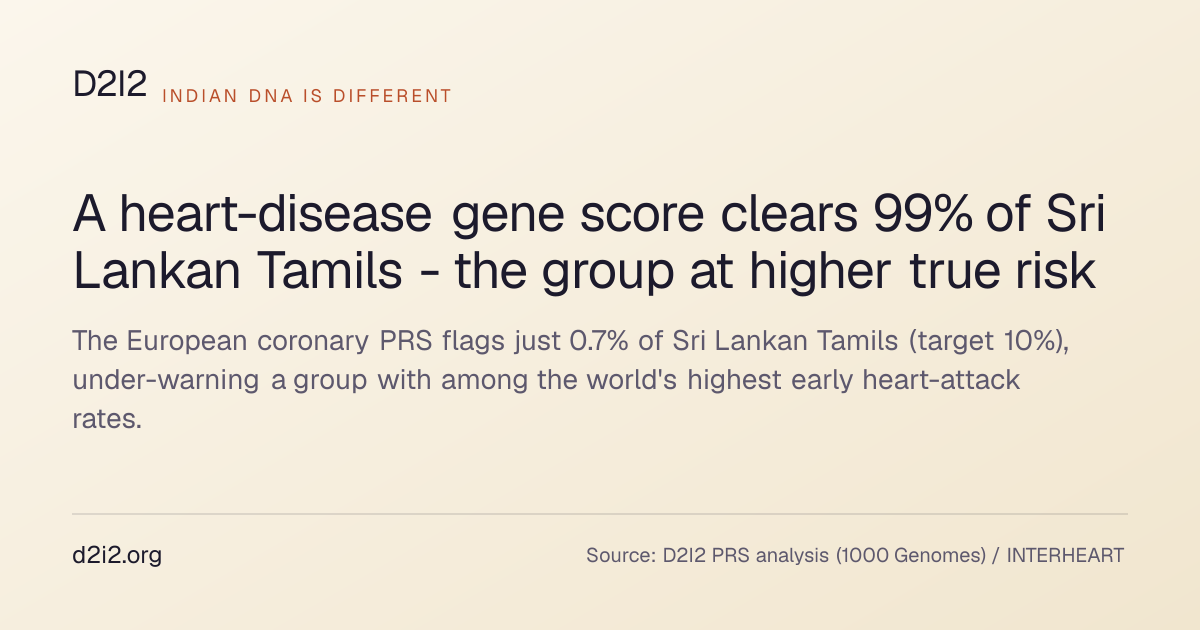 D2I2 INDIAN DNA IS DIFFERENT

A heart-disease gene score clears 99% of Sri Lankan Tamils - the group at higher true risk

The European coronary PRS flags just 0.7% of Sri Lankan Tamils (target 10%), under-warning a group with among the world's highest early heart-attack rates.

d2i2.org

Source: D2I2 PRS analysis (1000 Genomes) / INTERHEART